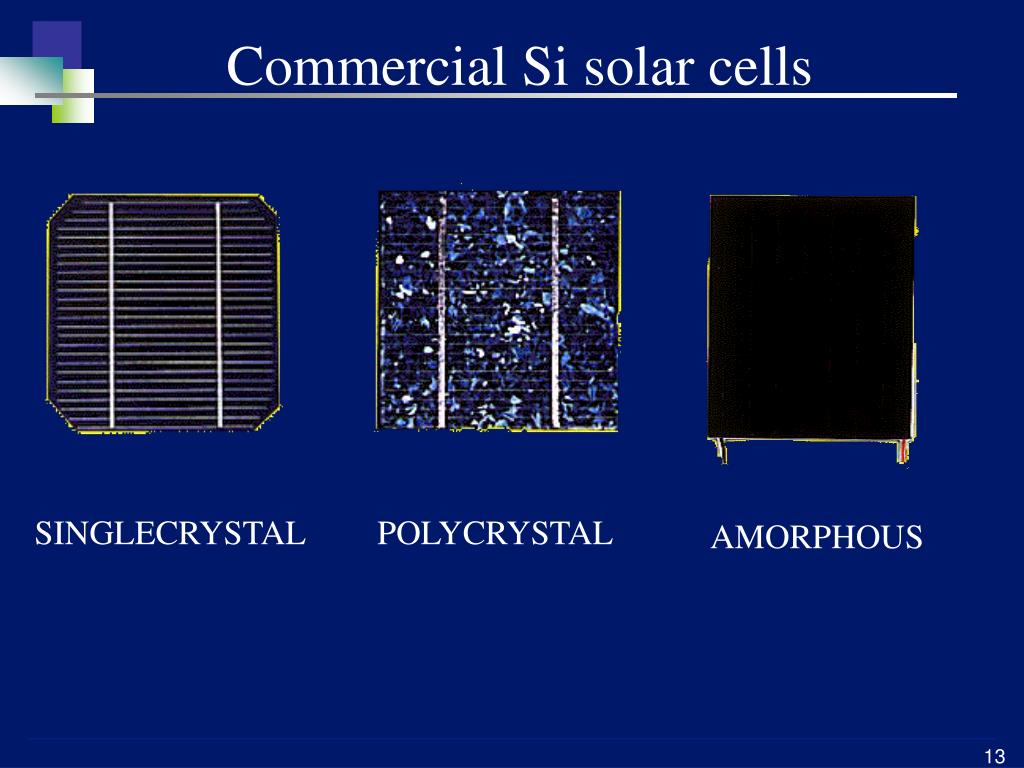 Commercial Si solar cells

SINGLECRYSTAL

POLYCRYSTAL

AMORPHOUS

13